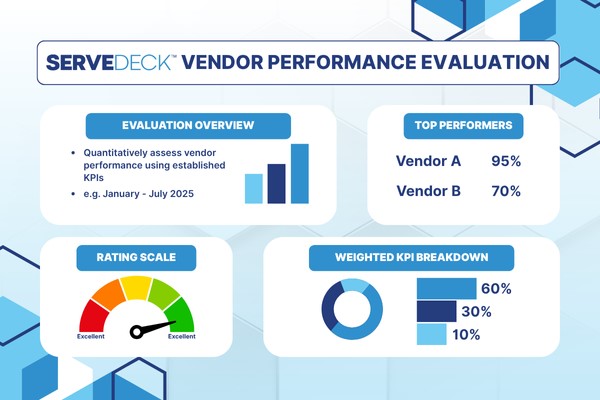 SERVEDECK™ VENDOR PERFORMANCE EVALUATION

EVALUATION OVERVIEW

• Quantitatively assess vendor performance using established KPIs
• e.g. January - July 2025

TOP PERFORMERS

Vendor A 95%
Vendor B 70%

RATING SCALE

Excellent
Excellent

WEIGHTED KPI BREAKDOWN

60%
30%
10%